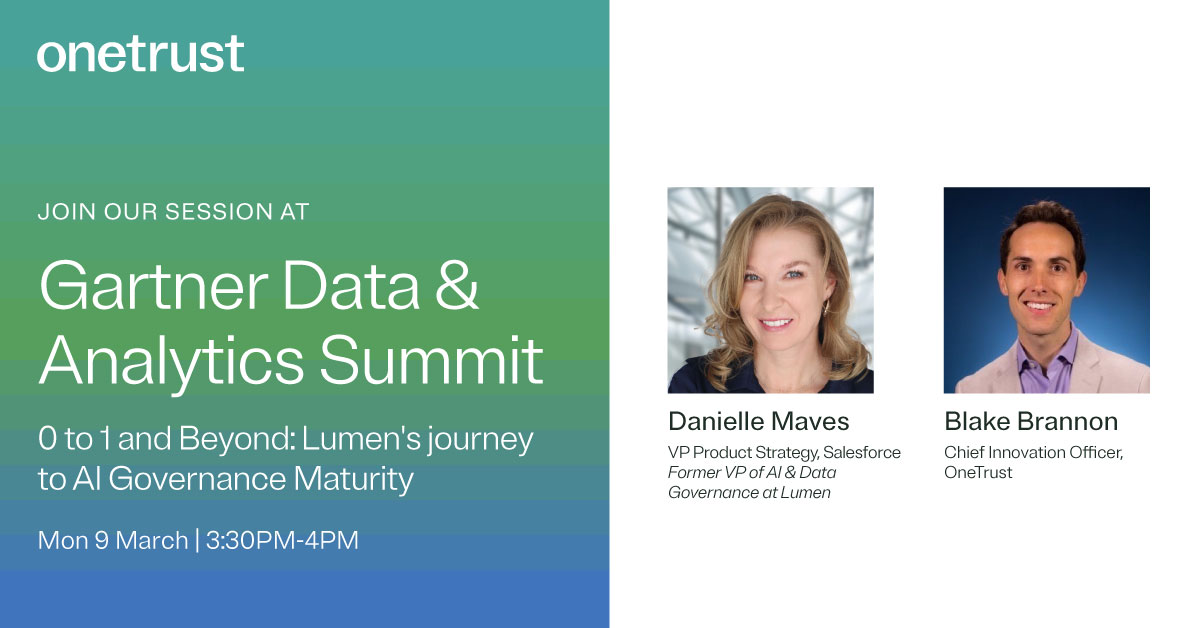 onetrust

JOIN OUR SESSION AT

Gartner Data & Analytics Summit

0 to 1 and Beyond: Lumen's journey to AI Governance Maturity

Mon 9 March | 3:30PM-4PM

Danielle Maves
VP Product Strategy, Salesforce
Former VP of AI & Data Governance at Lumen

Blake Brannon
Chief Innovation Officer, OneTrust